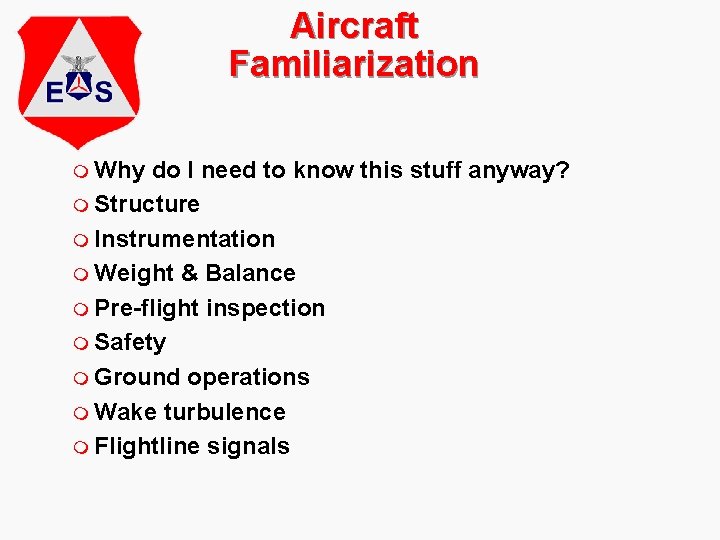 E S

Aircraft Familiarization

Why do I need to know this stuff anyway?
Structure
Instrumentation
Weight & Balance
Pre-flight inspection
Safety
Ground operations
Wake turbulence
Flightline signals